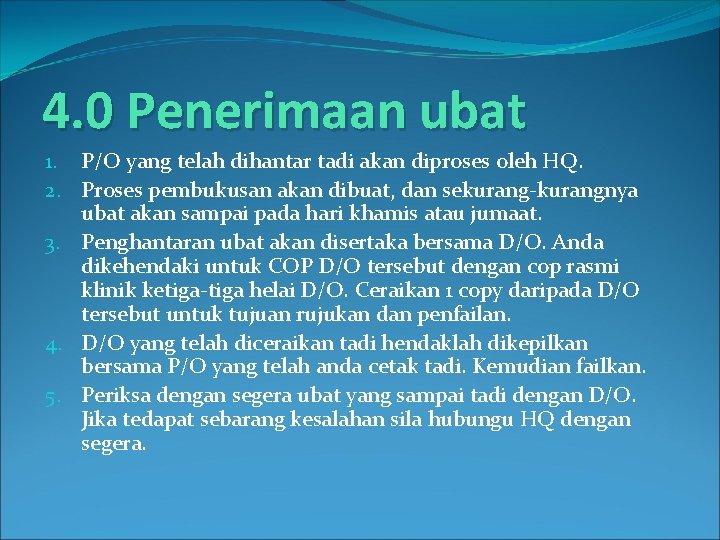 4.0 Penerimaan ubat

1. P/O yang telah dihantar tadi akan diproses oleh HQ.
2. Proses pembukusan akan dibuat, dan sekurang-kurangnya ubat akan sampai pada hari khamis atau jumaat.
3. Penghantaran ubat akan disertaka bersama D/O. Anda dikehendaki untuk COP D/O tersebut dengan cop rasmi klinik ketiga-tiga helai D/O. Ceraikan 1 copy daripada D/O tersebut untuk tujuan rujukan dan penfailan.
4. D/O yang telah diceraikan tadi hendaklah dikepilkan bersama P/O yang telah anda cetak tadi. Kemudian failkan.
5. Periksa dengan segera ubat yang sampai tadi dengan D/O. Jika tedapat sebarang kesalahan sila hubungu HQ dengan segera.